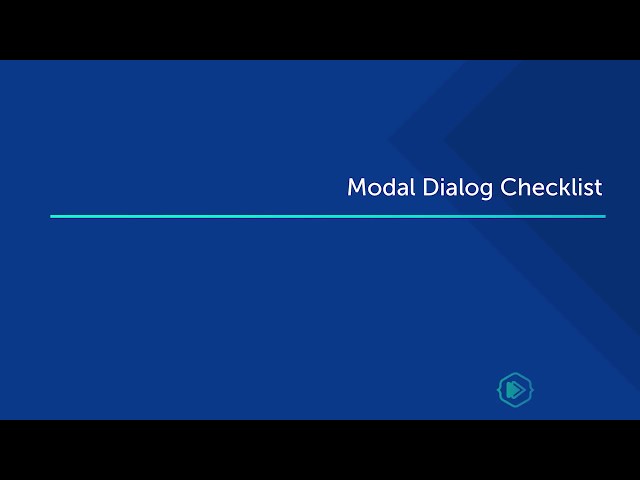 Modal Dialog Checklist